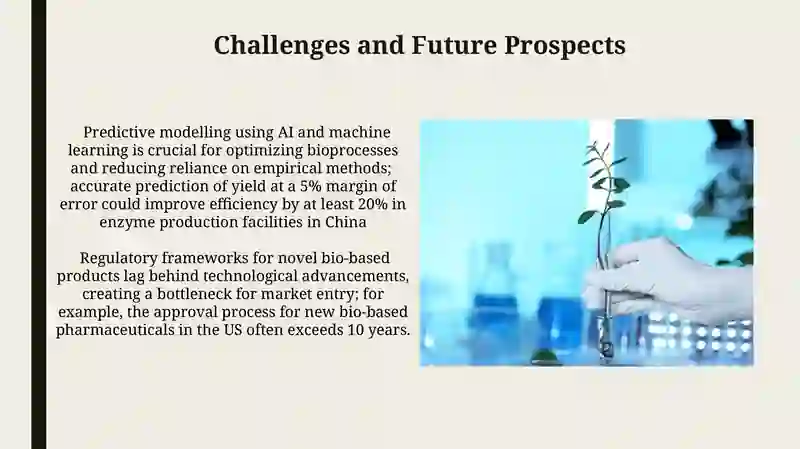 Challenges and Future Prospects

Predictive modelling using AI and machine learning is crucial for optimizing bioprocesses and reducing reliance on empirical methods; accurate prediction of yield at a 5% margin of error could improve efficiency by at least 20% in enzyme production facilities in China

Regulatory frameworks for novel bio-based products lag behind technological advancements, creating a bottleneck for market entry; for example, the approval process for new bio-based pharmaceuticals in the US often exceeds 10 years.